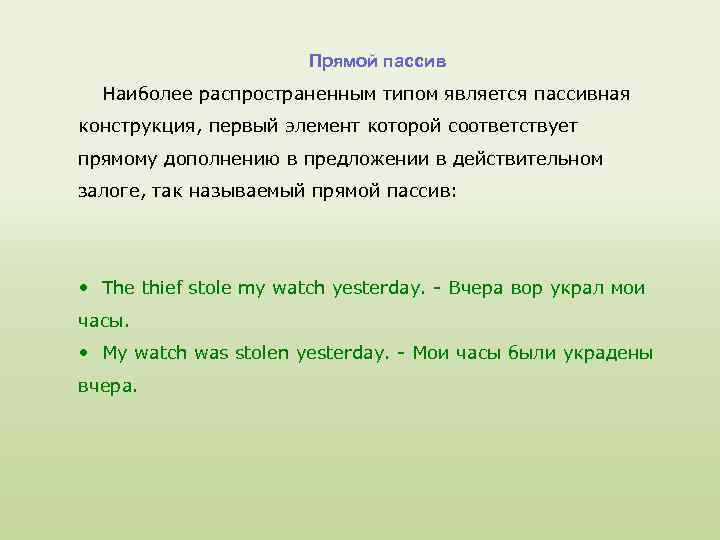 Прямой пассив

Наиболее распространенным типом является пассивная конструкция, первый элемент которой соответствует прямому дополнению в предложении в действительном залоге, так называемый прямой пассив:

• The thief stole my watch yesterday. - Вчера вор украл мои часы.
• My watch was stolen yesterday. - Мои часы были украдены вчера.